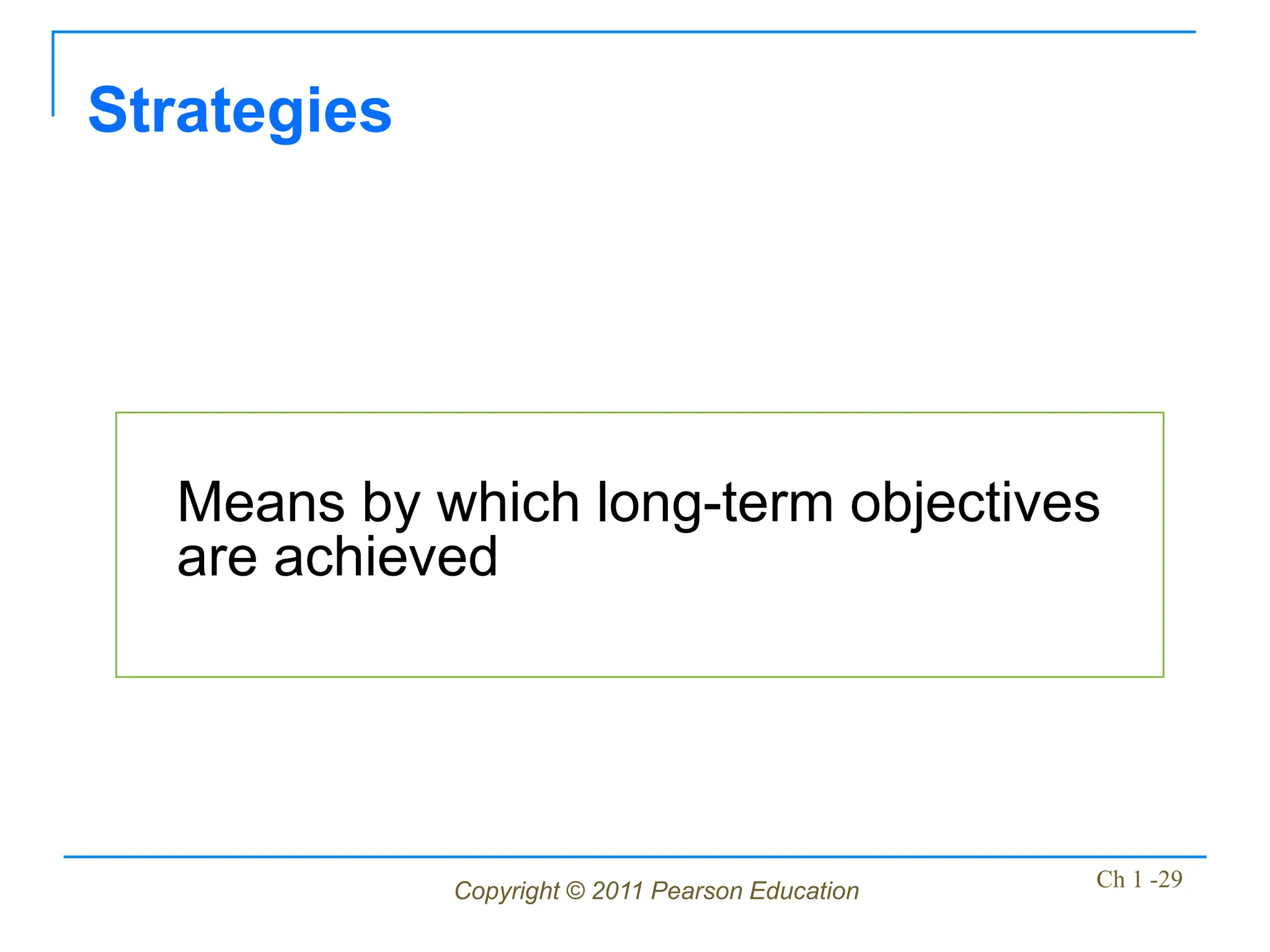 Strategies

Means by which long-term objectives are achieved

Copyright © 2011 Pearson Education

Ch 1 -29